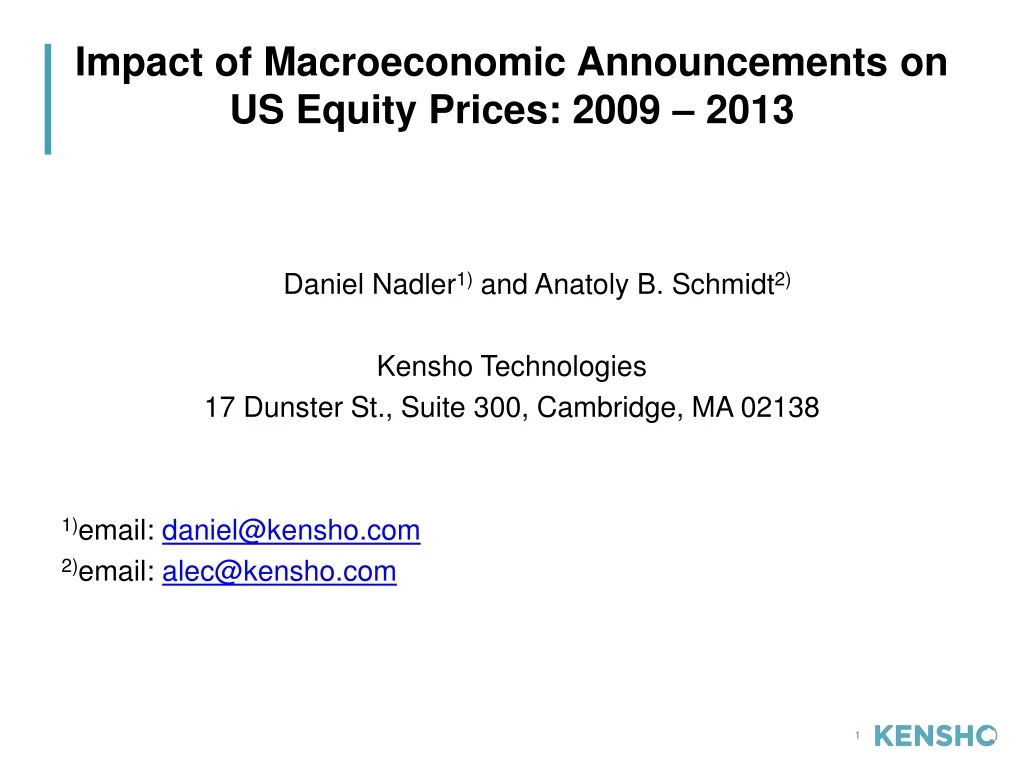 Impact of Macroeconomic Announcements on US Equity Prices: 2009 – 2013

Daniel Nadler$^{1)}$ and Anatoly B. Schmidt$^{2)}$

Kensho Technologies
17 Dunster St., Suite 300, Cambridge, MA 02138

$^{1)}$email: daniel@kensho.com
$^{2)}$email: alec@kensho.com

1 KENSHO